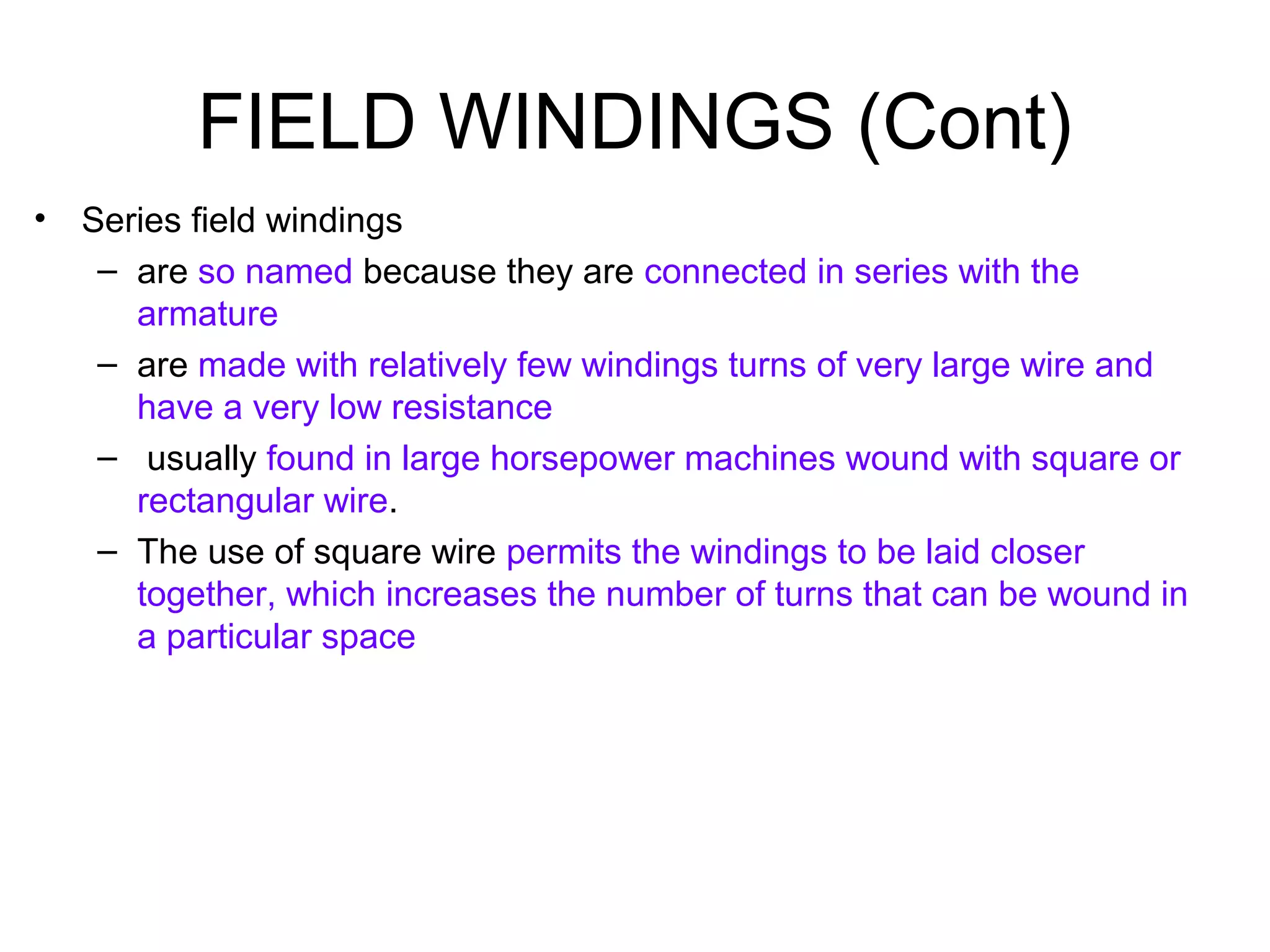 FIELD WINDINGS (Cont)

• Series field windings
– are so named because they are connected in series with the armature
– are made with relatively few windings turns of very large wire and have a very low resistance
– usually found in large horsepower machines wound with square or rectangular wire.
– The use of square wire permits the windings to be laid closer together, which increases the number of turns that can be wound in a particular space